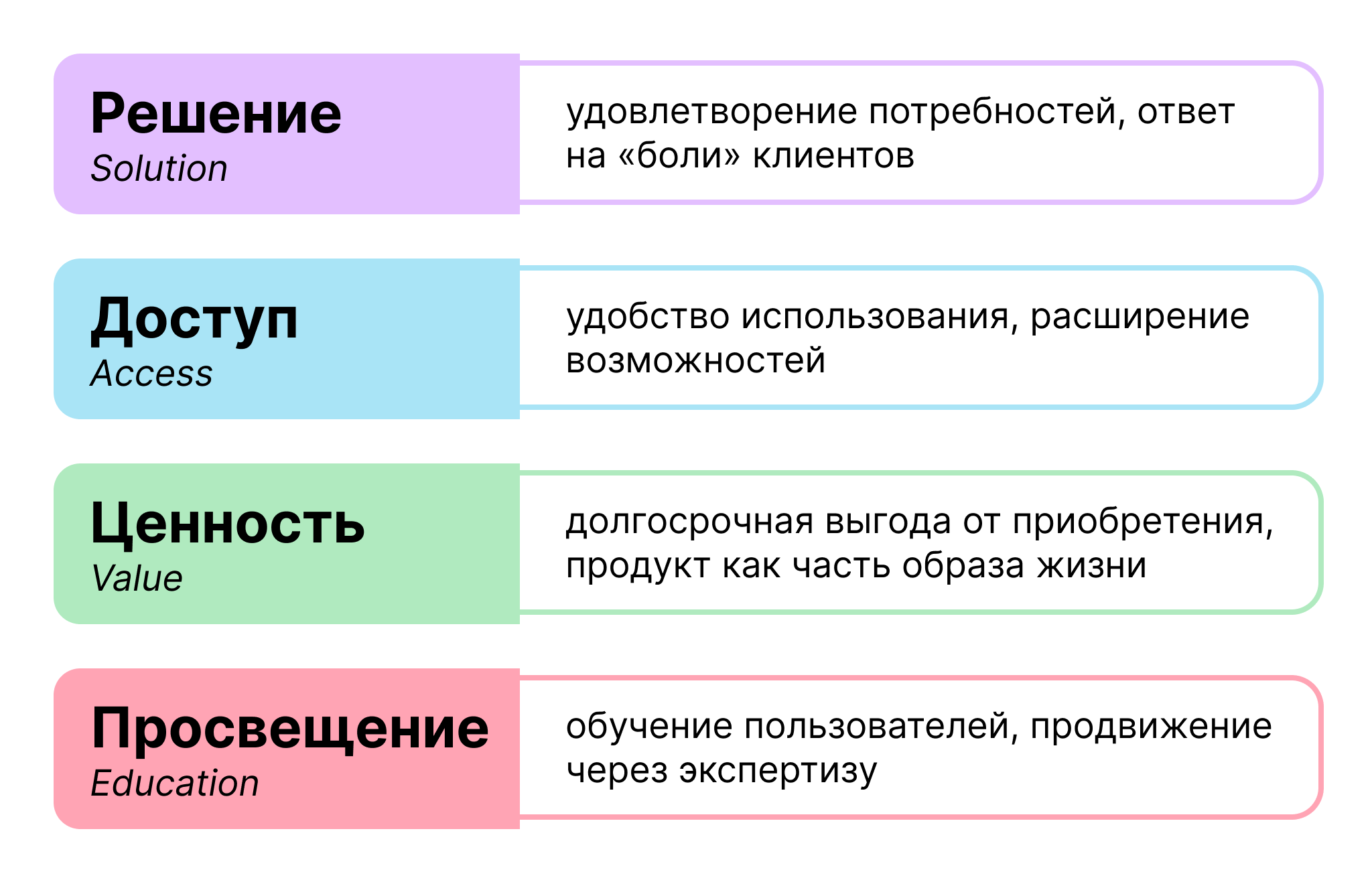 Решение
Solution

удовлетворение потребностей, ответ на «боли» клиентов

Доступ
Access

удобство использования, расширение возможностей

Ценность
Value

долгосрочная выгода от приобретения, продукт как часть образа жизни

Просвещение
Education

обучение пользователей, продвижение через экспертизу